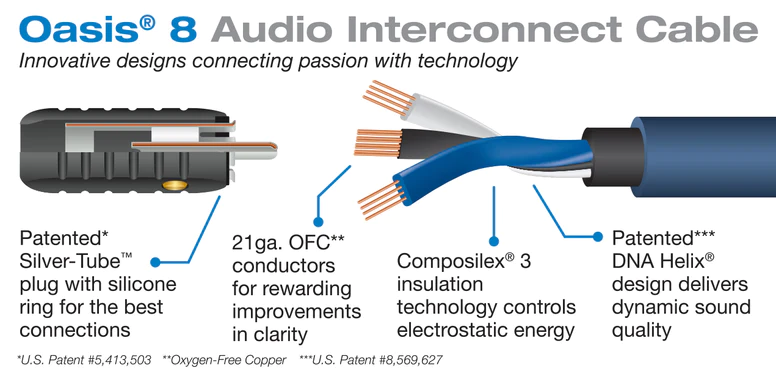 Oasis® 8 Audio Interconnect Cable
Innovative designs connecting passion with technology

Patented* Silver-Tube™ plug with silicone ring for the best connections

21ga. OFC** conductors for rewarding improvements in clarity

Composilex® 3 insulation technology controls electrostatic energy

Patented*** DNA Helix® design delivers dynamic sound quality

*U.S. Patent #5,413,503 **Oxygen-Free Copper ***U.S. Patent #8,569,627